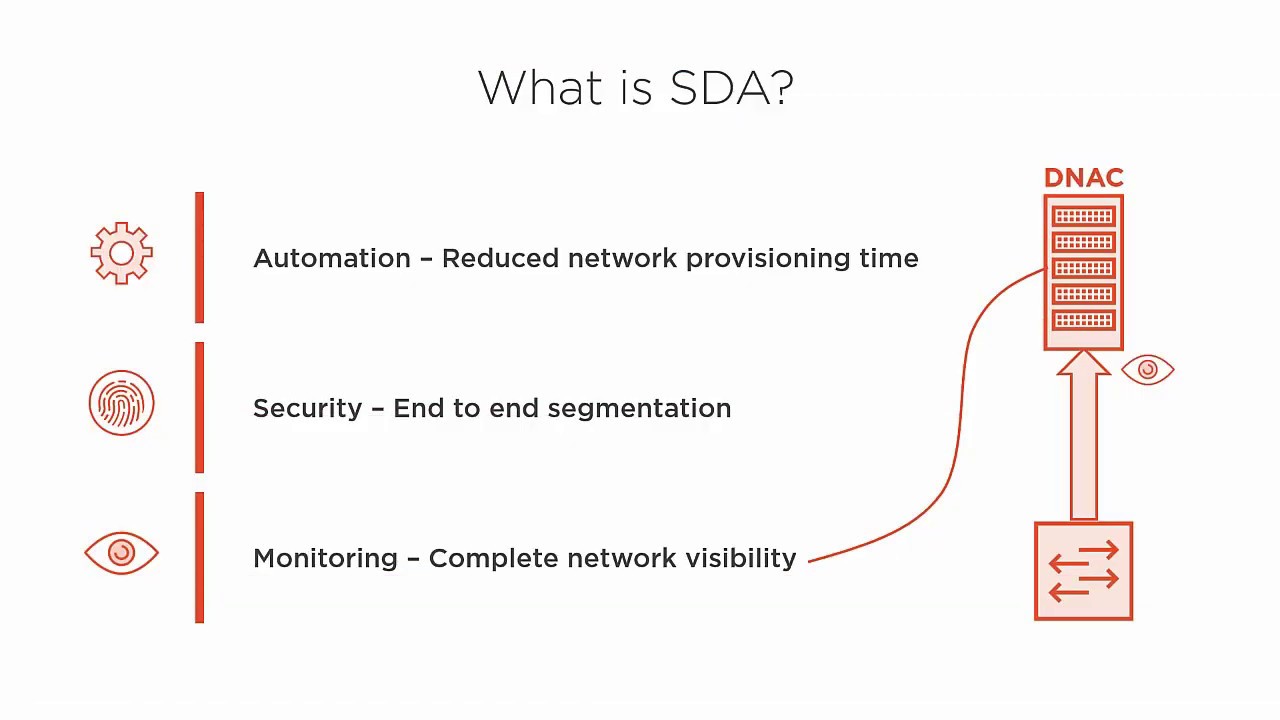 What is SDA?

Automation – Reduced network provisioning time

Security – End to end segmentation

Monitoring – Complete network visibility

DNAC